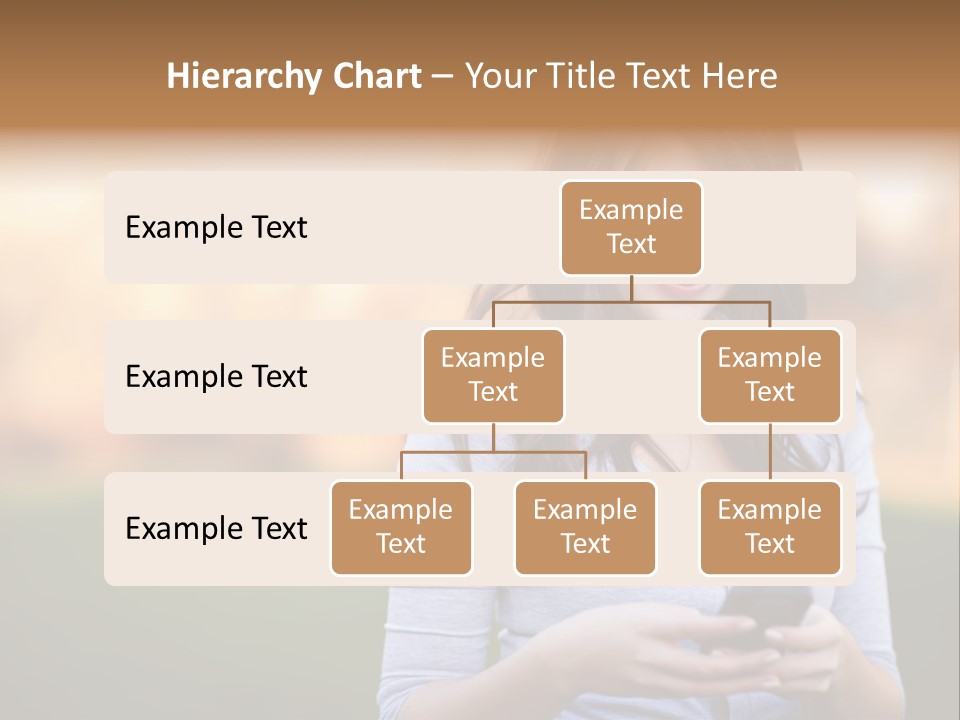 Hierarchy Chart – Your Title Text Here

Example Text

Example Text

Example Text

Example Text

Example Text

Example Text

Example Text

Example Text

Example Text